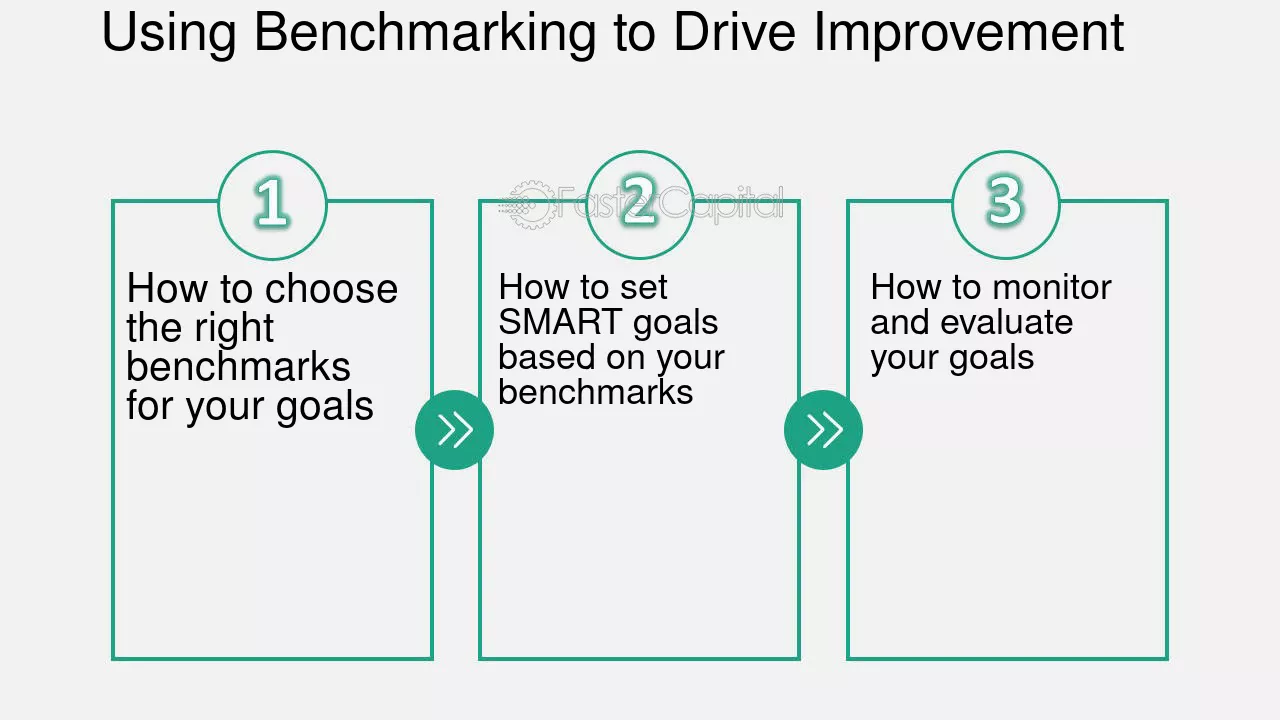 Using Benchmarking to Drive Improvement

1

How to choose the right benchmarks for your goals

2

How to set SMART goals based on your benchmarks

3

How to monitor and evaluate your goals

FasterCapital